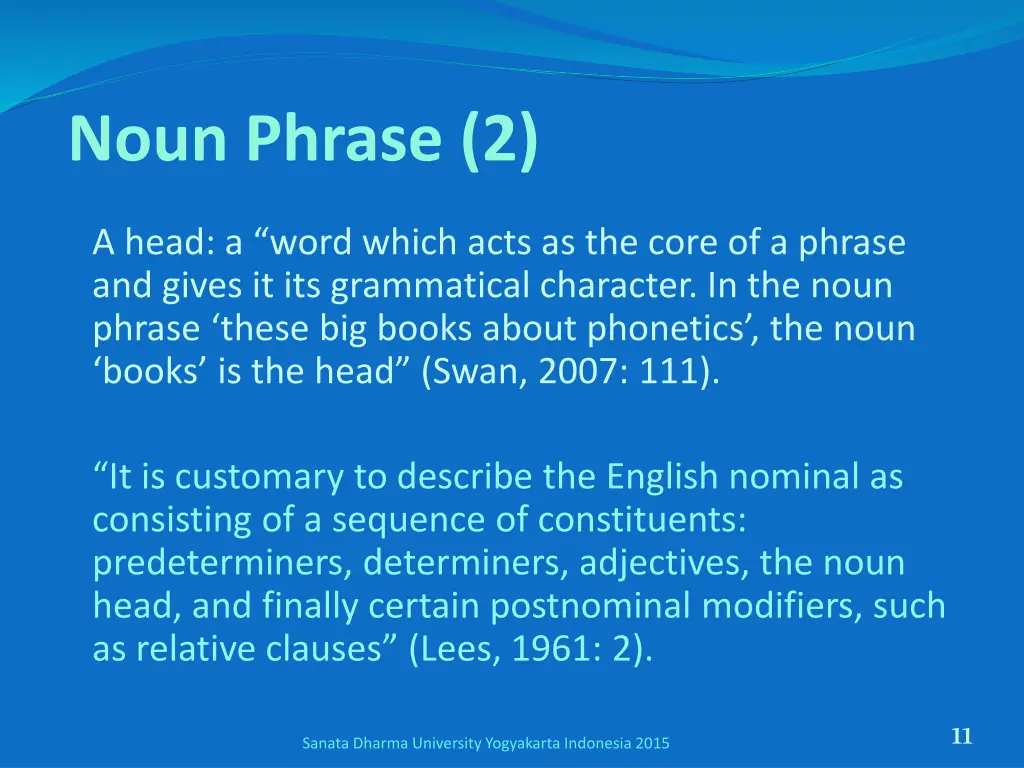 Noun Phrase (2)

A head: a “word which acts as the core of a phrase and gives it its grammatical character. In the noun phrase ‘these big books about phonetics’, the noun ‘books’ is the head” (Swan, 2007: 111).

“It is customary to describe the English nominal as consisting of a sequence of constituents: predeterminers, determiners, adjectives, the noun head, and finally certain postnominal modifiers, such as relative clauses” (Lees, 1961: 2).

Sanata Dharma University Yogyakarta Indonesia 2015

11